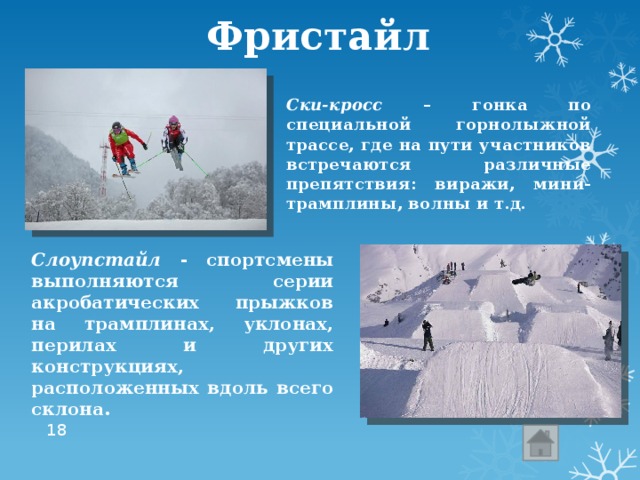 Фристайл

Ски-кросс – гонка по специальной горнолыжной трассе, где на пути участников встречаются различные препятствия: виражи, мини-трамплины, волны и т.д.

Слоупстайл - спортсмены выполняются серии акробатических прыжков на трамплинах, уклонах, перилах и других конструкциях, расположенных вдоль всего склона.

18